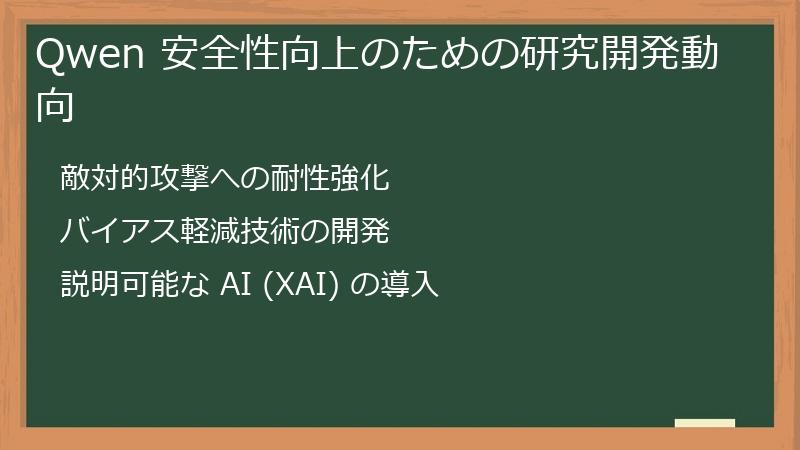 Qwen 安全性向上のための研究開発動向

敵対的攻撃への耐性強化

バイアス軽減技術の開発

説明可能な AI (XAI) の導入